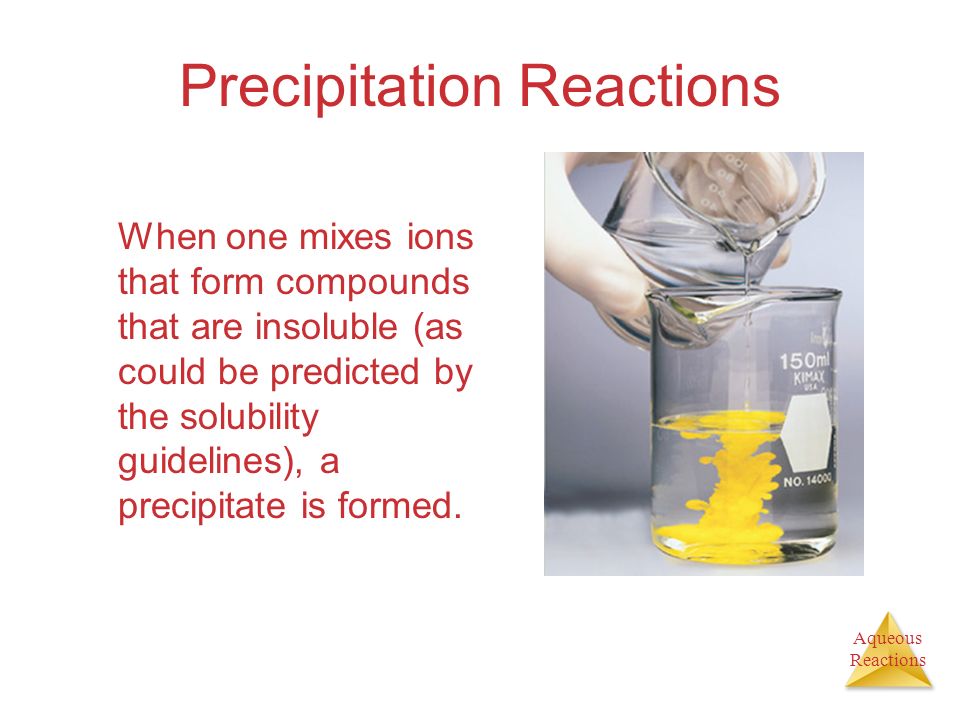 Precipitation Reactions

When one mixes ions that form compounds that are insoluble (as could be predicted by the solubility guidelines), a precipitate is formed.

150ml
KIMAX
USA
NO. 14000

Aqueous Reactions